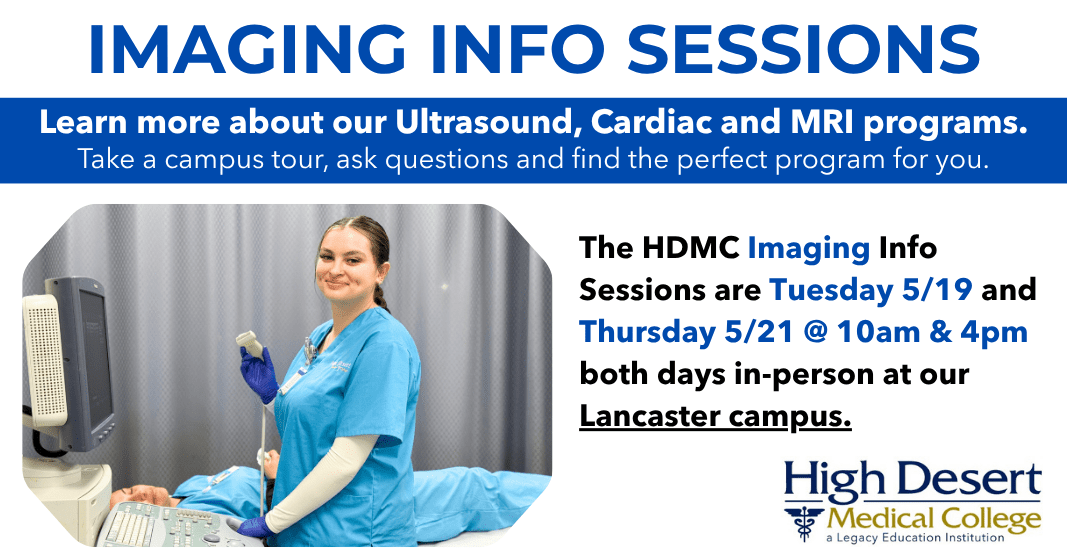 IMAGING INFO SESSIONS

Learn more about our Ultrasound, Cardiac and MRI programs.
Take a campus tour, ask questions and find the perfect program for you.

The HDMC Imaging Info Sessions are Tuesday 5/19 and Thursday 5/21 @ 10am & 4pm both days in-person at our Lancaster campus.

High Desert
Medical College
a Legacy Education Institution